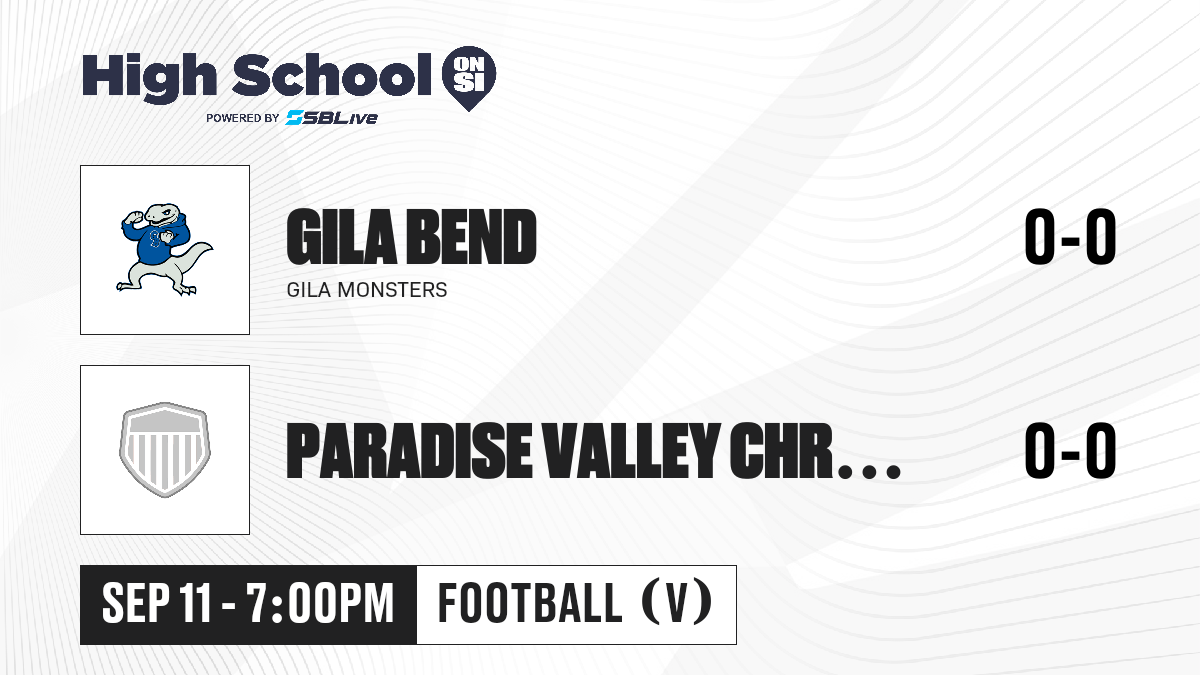 High School ON SI
POWERED BY SBLive

GILA BEND
GILA MONSTERS
0-0

PARADISE VALLEY CHR...
0-0

SEP 11 - 7:00PM
FOOTBALL (V)